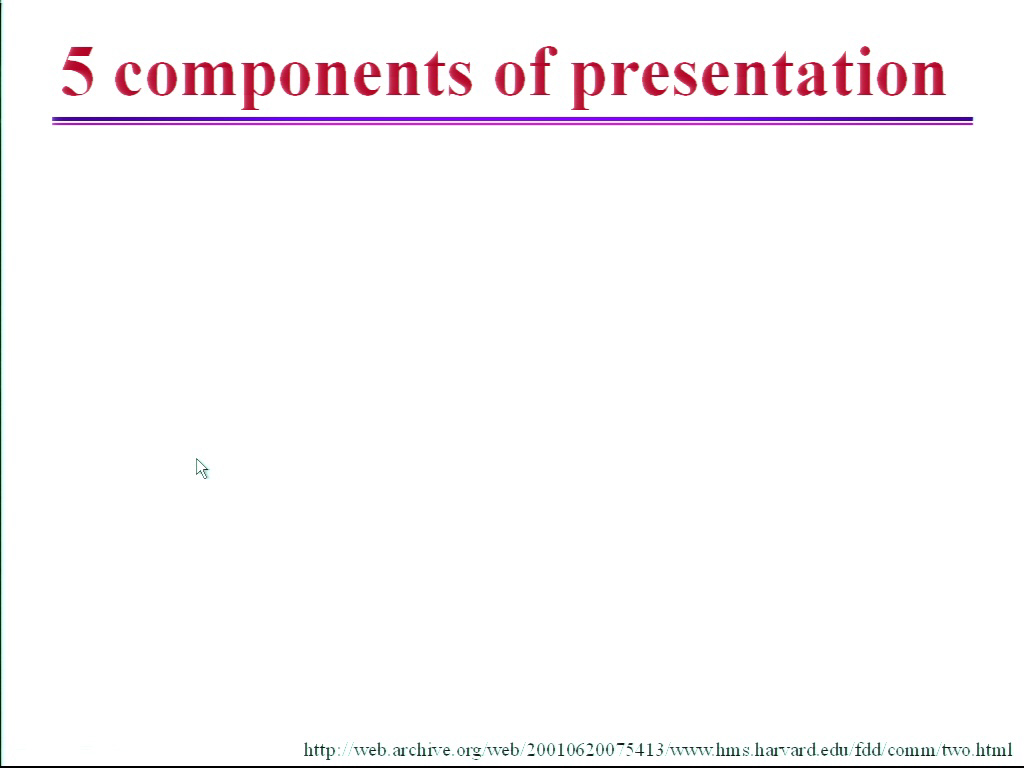 5 components of presentation

http://web.archive.org/web/20010620075413/www.hms.harvard.edu/fdd/comm/two.html